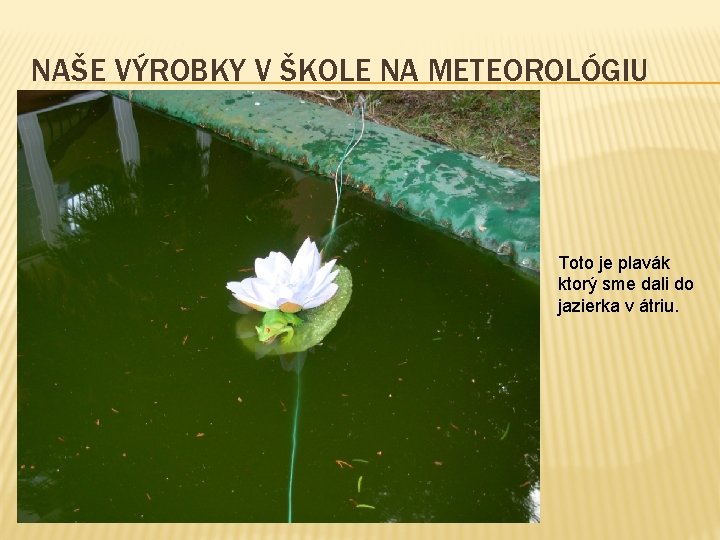 NAŠE VÝROBKY V ŠKOLE NA METEOROLÓGIU

Toto je plavák ktorý sme dali do jazierka v átriu.